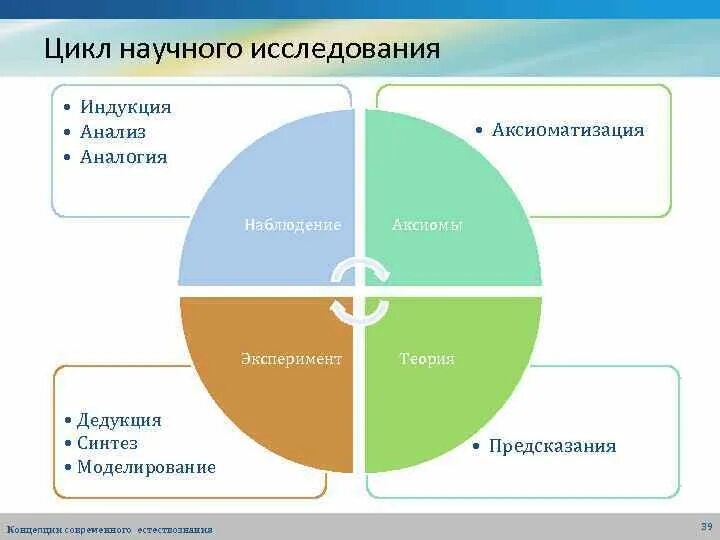 Цикл научного исследования

• Индукция
• Анализ
• Аналогия

• Аксиоматизация

Наблюдение

Аксиомы

Эксперимент

Теория

• Дедукция
• Синтез
• Моделирование

• Предсказания

Концепции современного естествознания

39